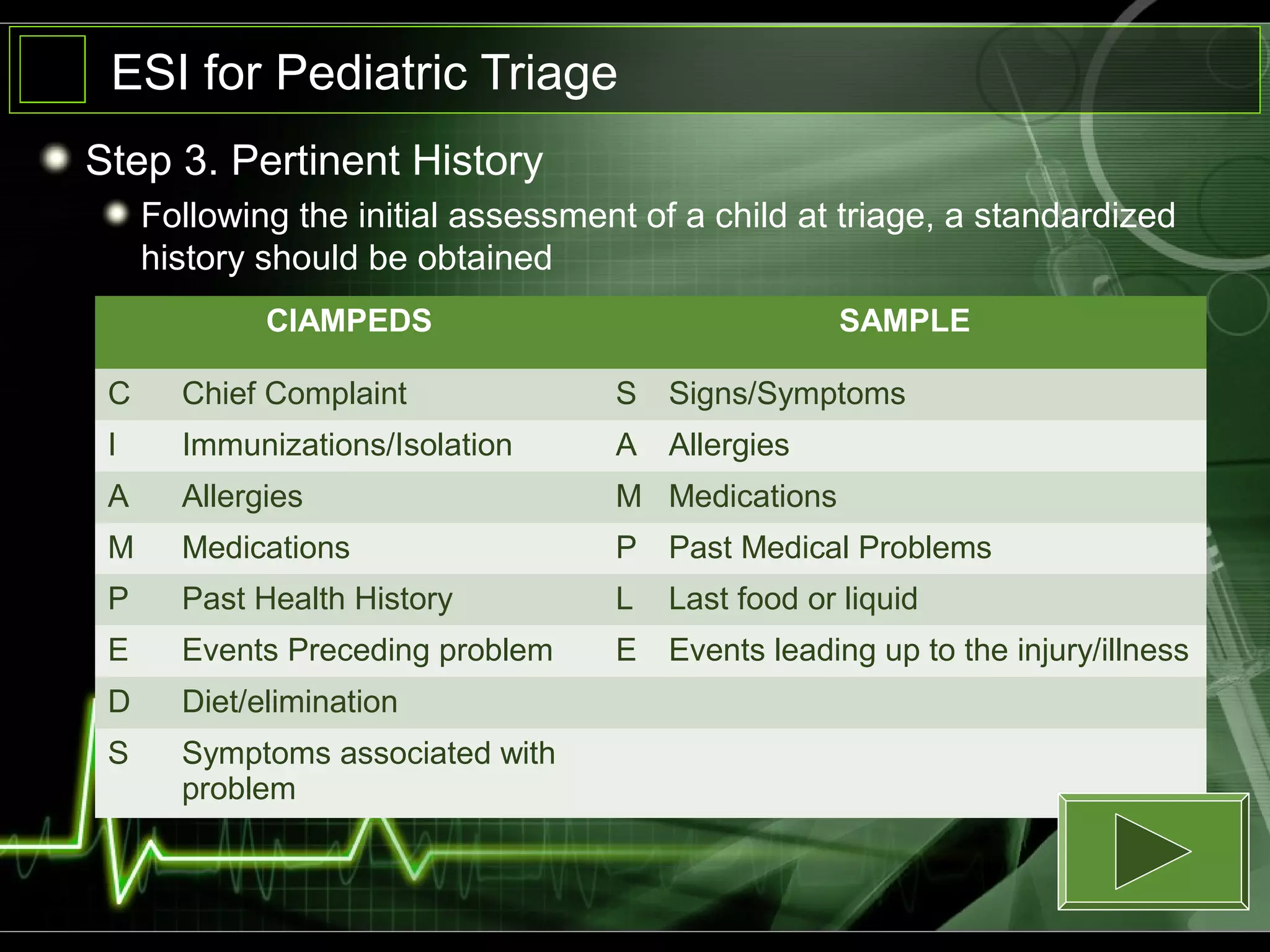 ESI for Pediatric Triage

Step 3. Pertinent History

Following the initial assessment of a child at triage, a standardized history should be obtained

| CIAMPEDS | | SAMPLE | |
|---|---|---|---|
| C | Chief Complaint | S | Signs/Symptoms |
| I | Immunizations/Isolation | A | Allergies |
| A | Allergies | M | Medications |
| M | Medications | P | Past Medical Problems |
| P | Past Health History | L | Last food or liquid |
| E | Events Preceding problem | E | Events leading up to the injury/illness |
| D | Diet/elimination | | |
| S | Symptoms associated with problem | | |